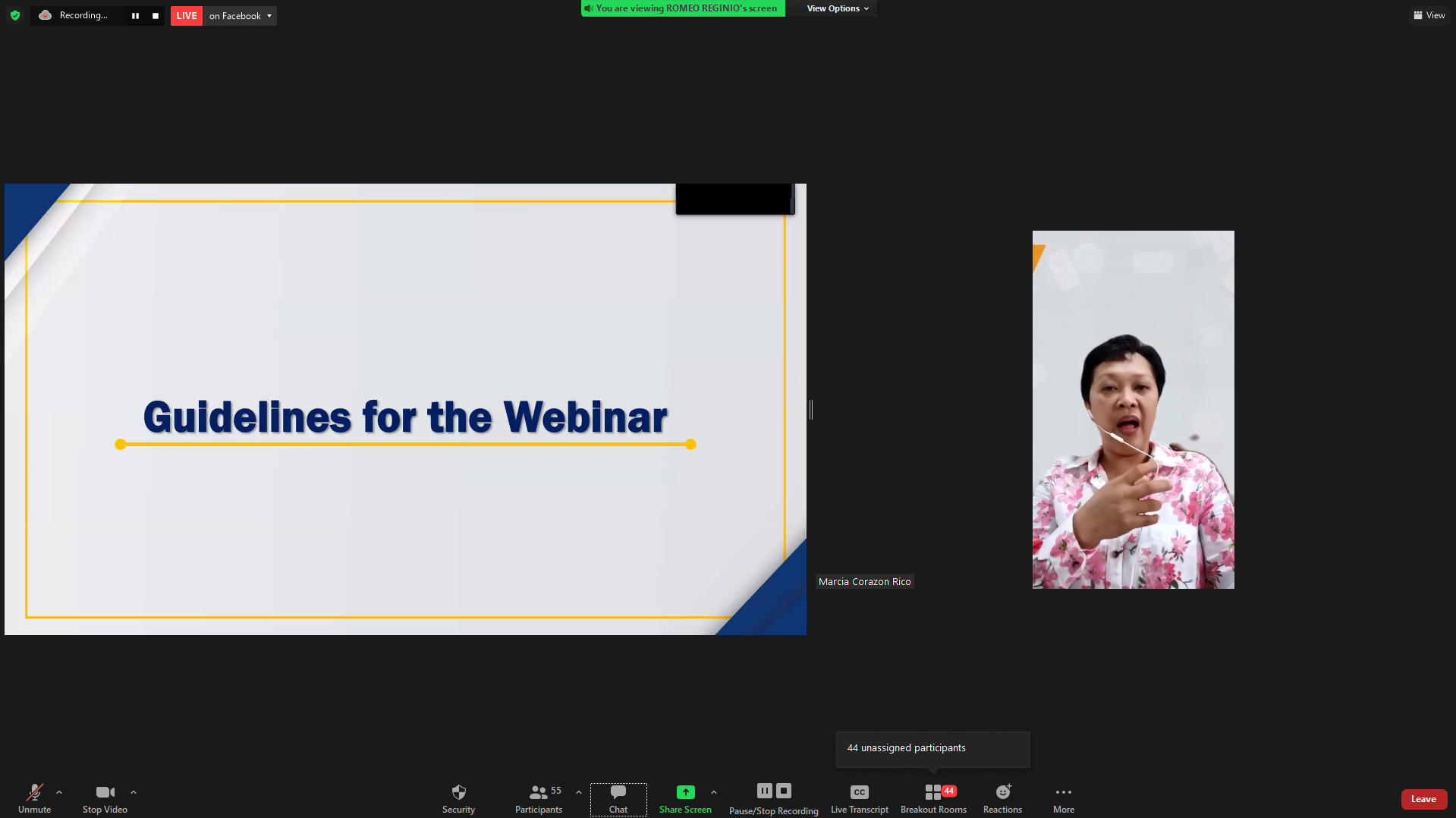 Recording...

LIVE on Facebook

You are viewing ROMEO REGINIO's screen

View Options

View

Guidelines for the Webinar

Marcia Corazon Rico

44 unassigned participants

Unmute

Stop Video

Security

55

Participants

Chat

Share Screen

Pause/Stop Recording

CC

Live Transcript

44

Breakout Rooms

Reactions

More

Leave